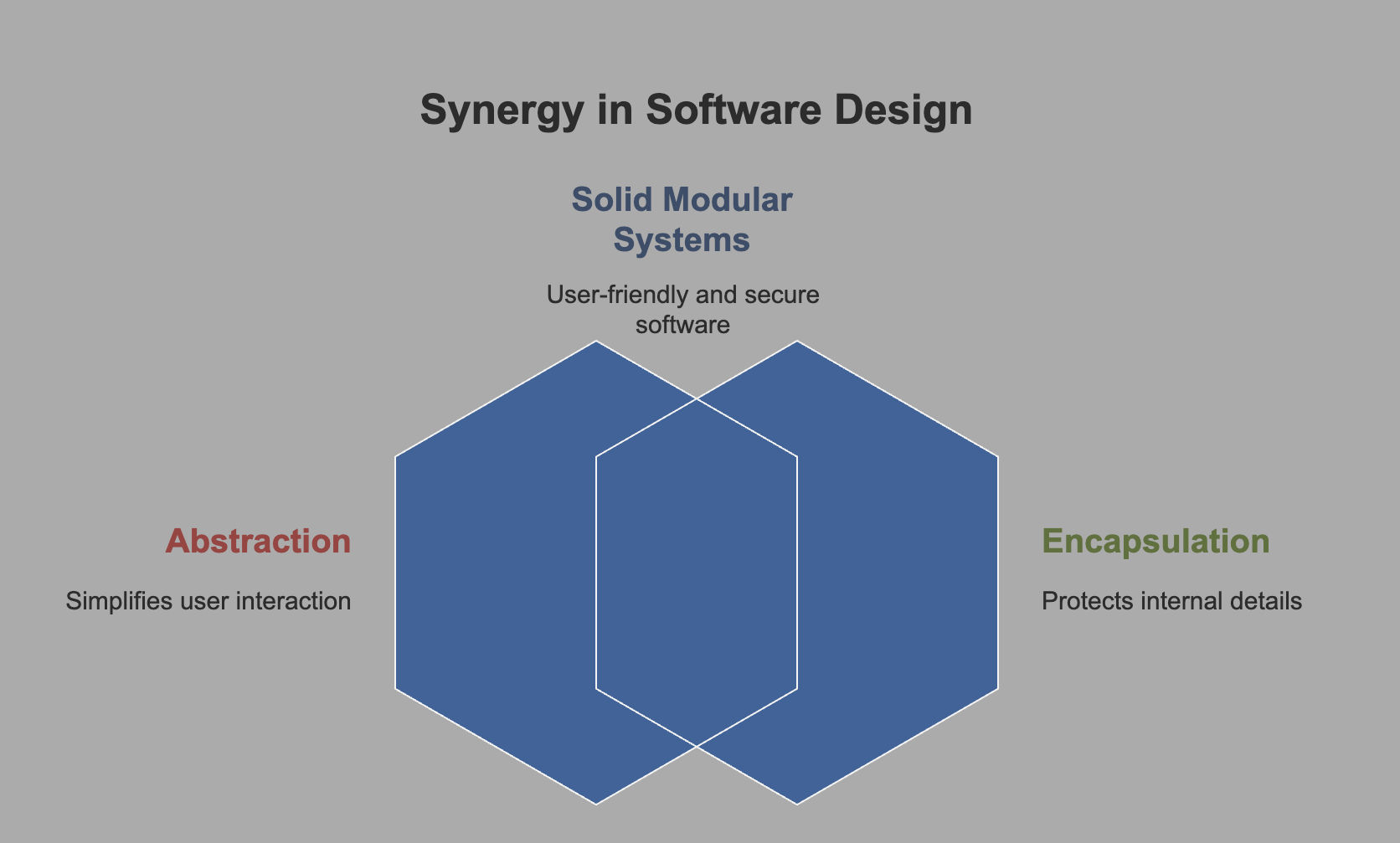 Synergy in Software Design

Solid Modular Systems

User-friendly and secure software

Abstraction

Simplifies user interaction

Encapsulation

Protects internal details